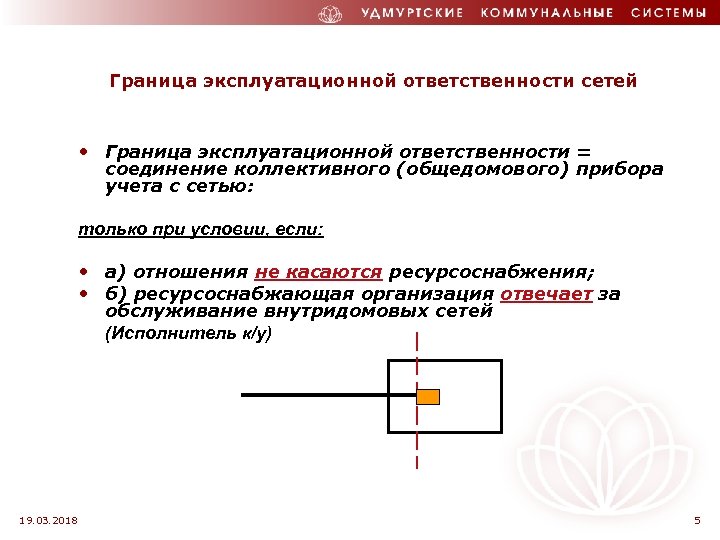 УДМУРТСКИЕ КОММУНАЛЬНЫЕ СИСТЕМЫ

Граница эксплуатационной ответственности сетей

• Граница эксплуатационной ответственности = соединение коллективного (общедомового) прибора учета с сетью:

только при условии, если:

• а) отношения не касаются ресурсоснабжения;
• б) ресурсоснабжающая организация отвечает за обслуживание внутридомовых сетей (Исполнитель к/у)

19.03.2018

5